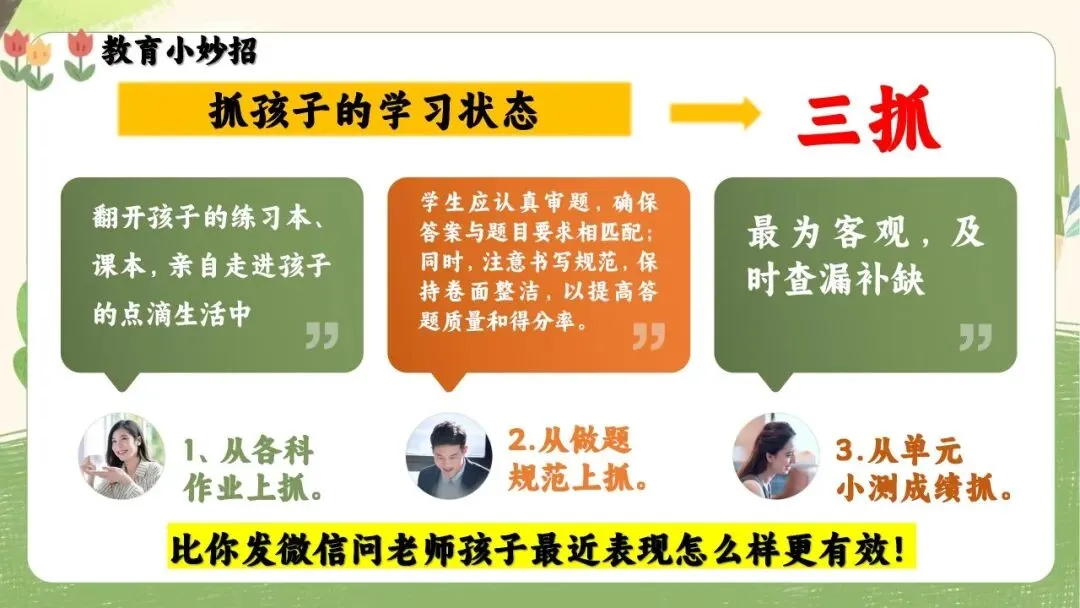 教育小妙招

抓孩子的学习状态

三抓

翻开孩子的练习本、课本，亲自走进孩子的点滴生活中

学生应认真审题，确保答案与题目要求相匹配；同时，注意书写规范，保持卷面整洁，以提高答题质量和得分率。

最为客观，及时查漏补缺

1、从各科作业上抓。

2.从做题规范上抓。

3.从单元小测成绩抓。

比你发微信问老师孩子最近表现怎么样更有效！